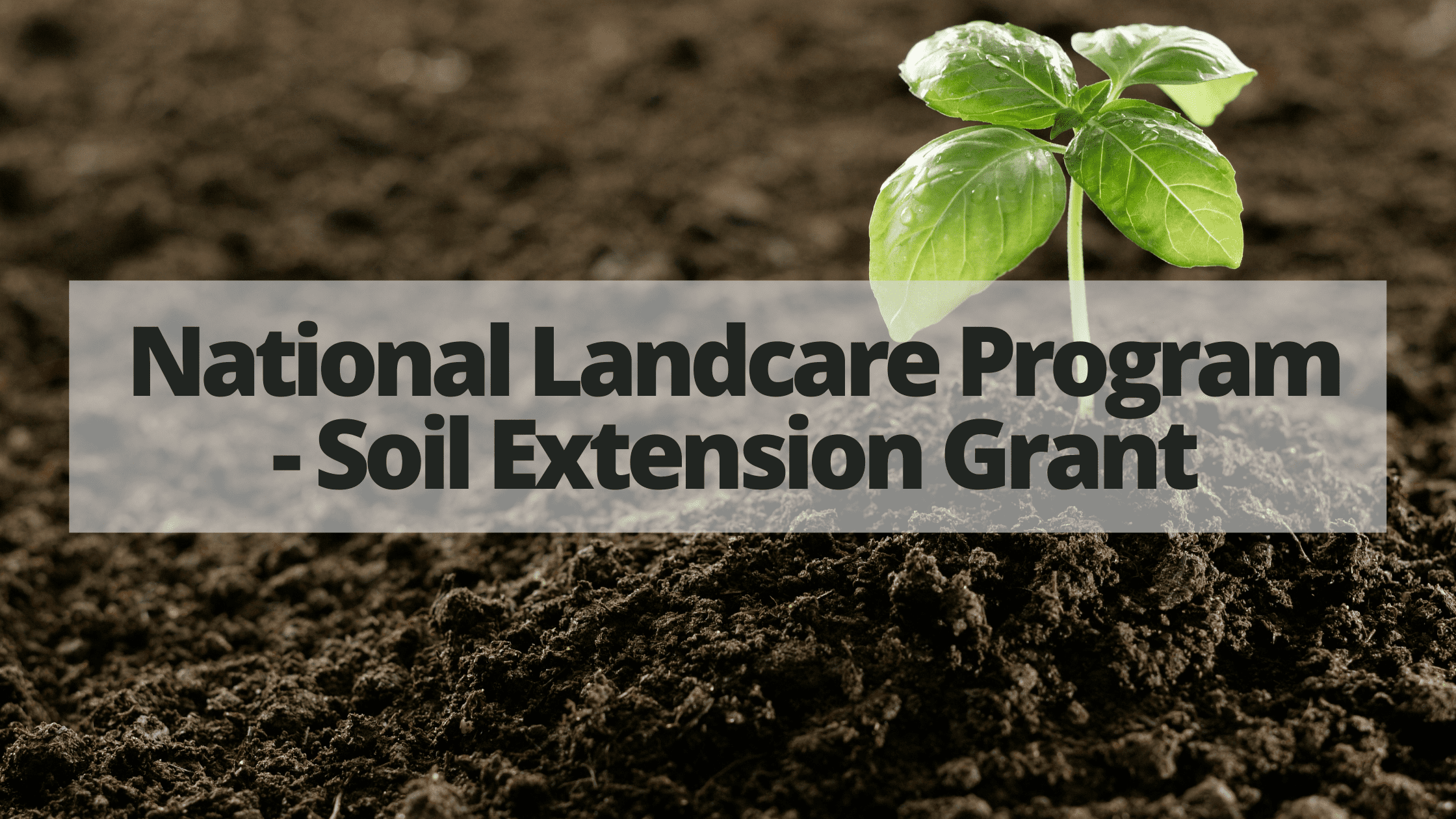 National Landcare Program - Soil Extension Grant